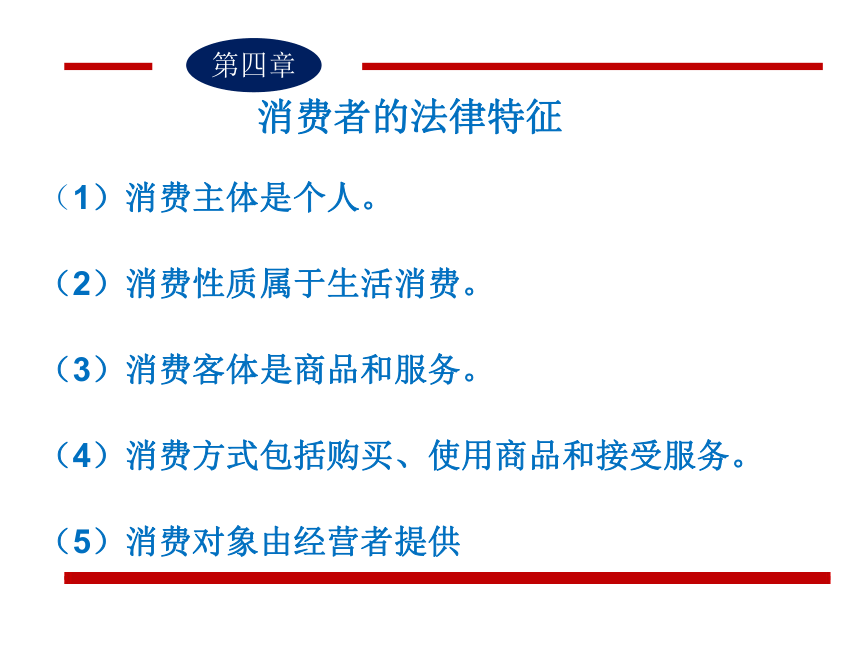 第四章

消费者的法律特征

（1）消费主体是个人。

（2）消费性质属于生活消费。

（3）消费客体是商品和服务。

（4）消费方式包括购买、使用商品和接受服务。

（5）消费对象由经营者提供